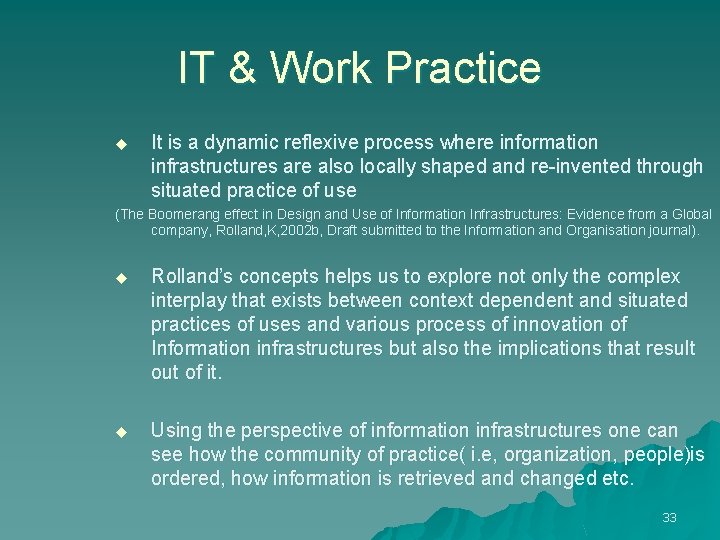 IT & Work Practice

◆ It is a dynamic reflexive process where information infrastructures are also locally shaped and re-invented through situated practice of use

(The Boomerang effect in Design and Use of Information Infrastructures: Evidence from a Global company, Rolland,K,2002b, Draft submitted to the Information and Organisation journal).

◆ Rolland's concepts helps us to explore not only the complex interplay that exists between context dependent and situated practices of uses and various process of innovation of Information infrastructures but also the implications that result out of it.

◆ Using the perspective of information infrastructures one can see how the community of practice( i.e, organization, people)is ordered, how information is retrieved and changed etc.

33